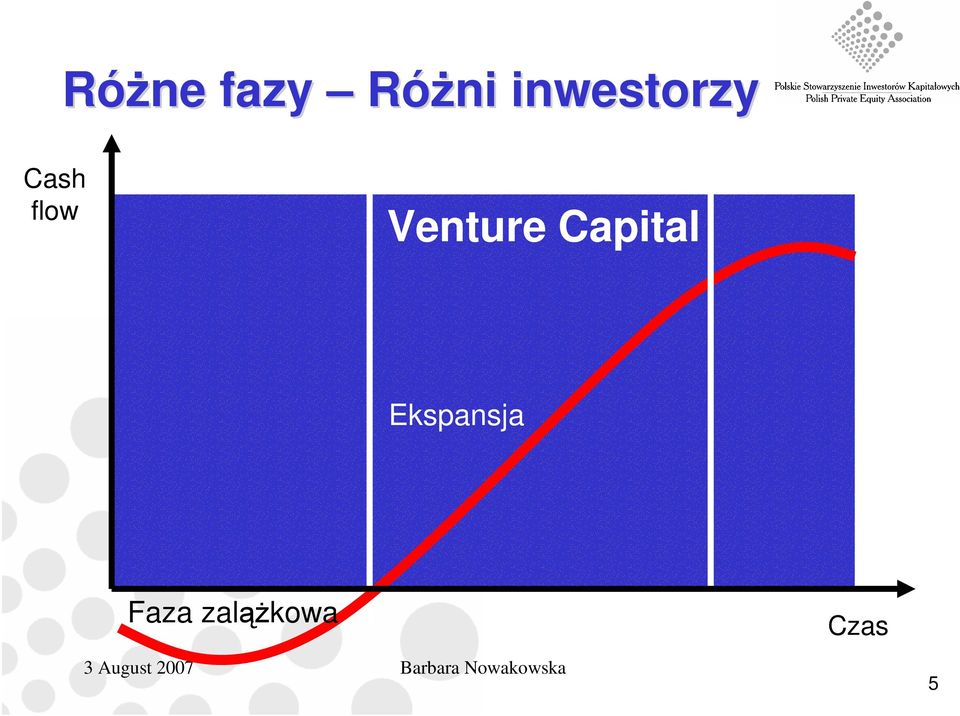 Różne fazy – Różni inwestorzy

Polskie Stowarzyszenie Inwestorów Kapitałowych
Polish Private Equity Association

Cash flow

Venture Capital

Ekspansja

Faza zalążkowa

Czas

3 August 2007

Barbara Nowakowska

5